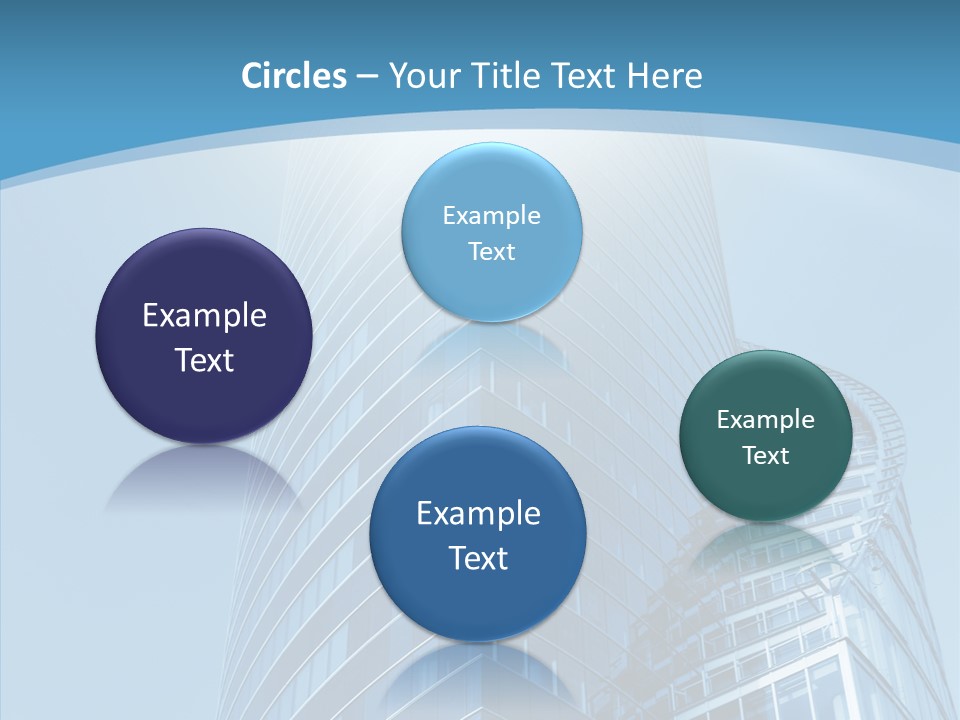 Circles – Your Title Text Here

Example Text

Example Text

Example Text

Example Text